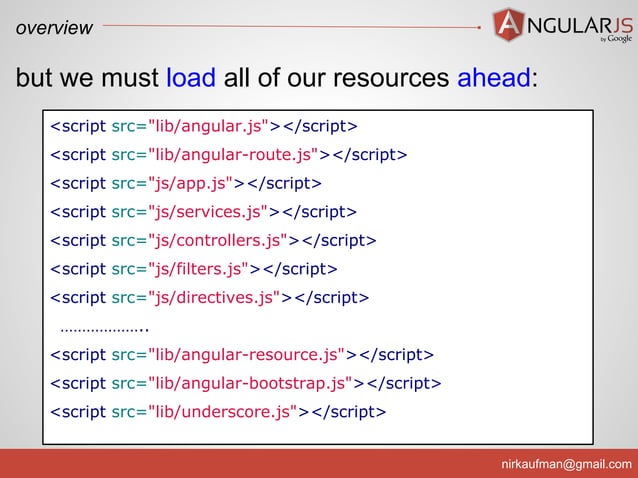 overview

ANGULARJS by Google

but we must load all of our resources ahead:

<script src="lib/angular.js"></script>
<script src="lib/angular-route.js"></script>
<script src="js/app.js"></script>
<script src="js/services.js"></script>
<script src="js/controllers.js"></script>
<script src="js/filters.js"></script>
<script src="js/directives.js"></script>
……………….
<script src="lib/angular-resource.js"></script>
<script src="lib/angular-bootstrap.js"></script>
<script src="lib/underscore.js"></script>

nirkaufman@gmail.com